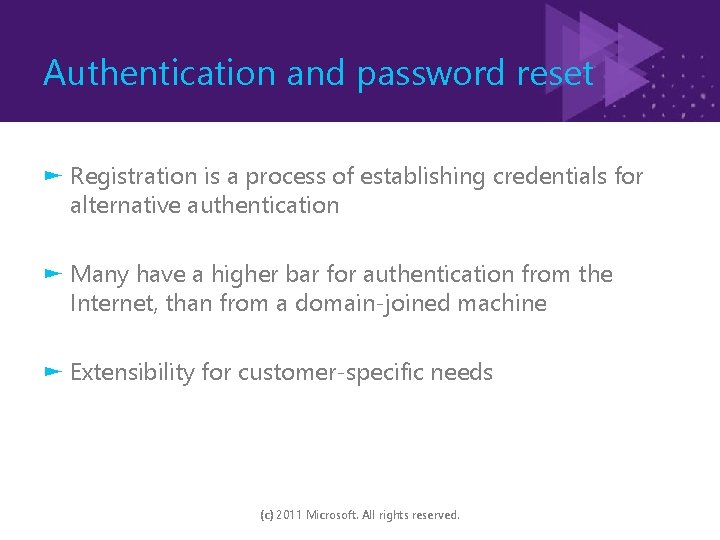 Authentication and password reset

► Registration is a process of establishing credentials for alternative authentication

► Many have a higher bar for authentication from the Internet, than from a domain-joined machine

► Extensibility for customer-specific needs

(c) 2011 Microsoft. All rights reserved.